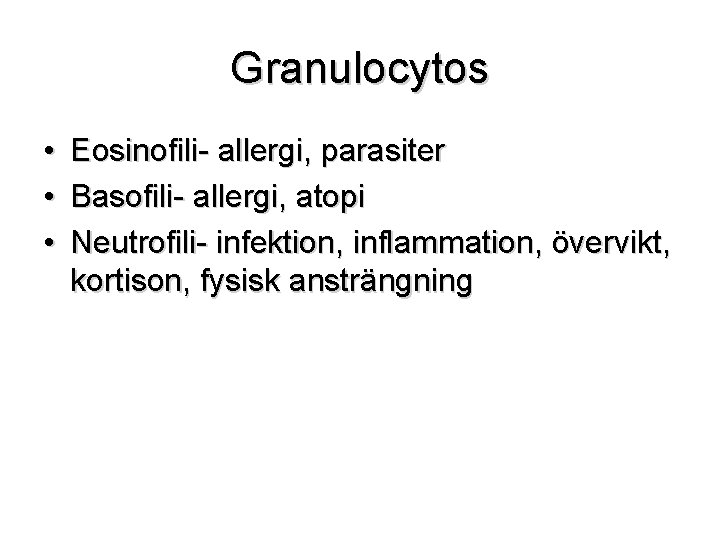 Granulocytos

• Eosinofili- allergi, parasiter
• Basofili- allergi, atopi
• Neutrofili- infektion, inflammation, övervikt, kortison, fysisk ansträngning